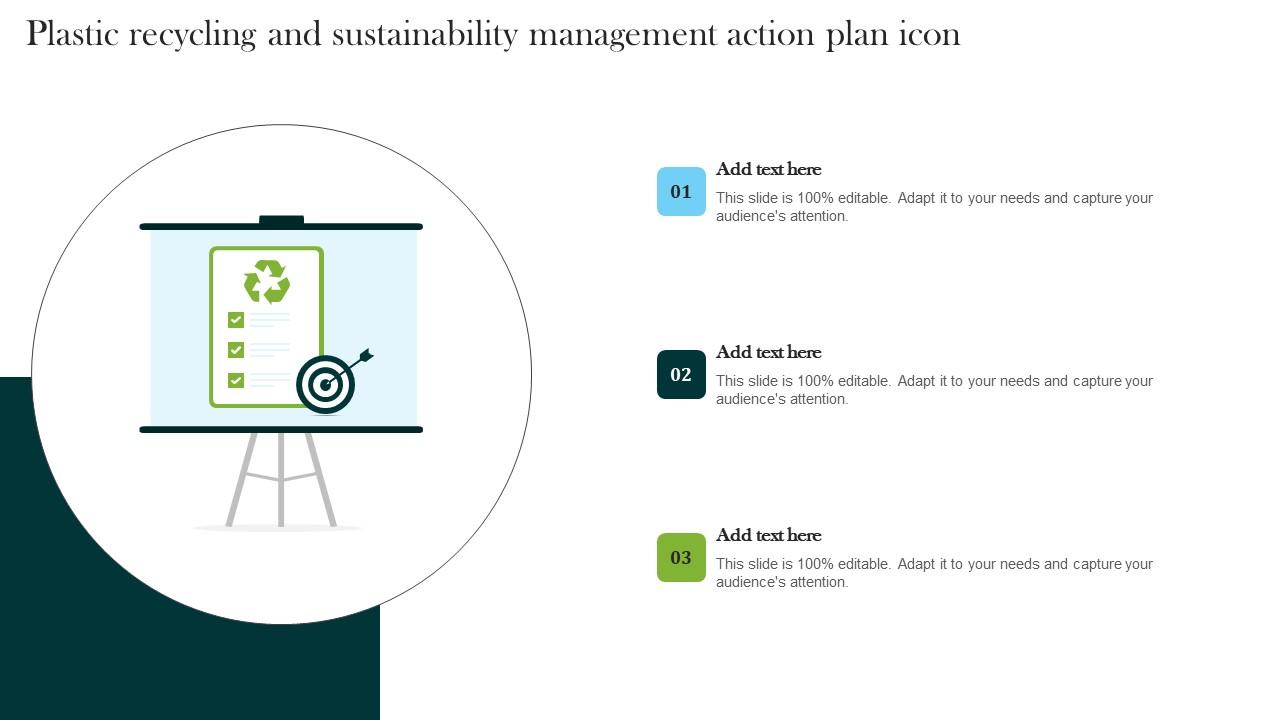 Plastic recycling and sustainability management action plan icon

01

Add text here

This slide is 100% editable. Adapt it to your needs and capture your audience's attention.

02

Add text here

This slide is 100% editable. Adapt it to your needs and capture your audience's attention.

03

Add text here

This slide is 100% editable. Adapt it to your needs and capture your audience's attention.